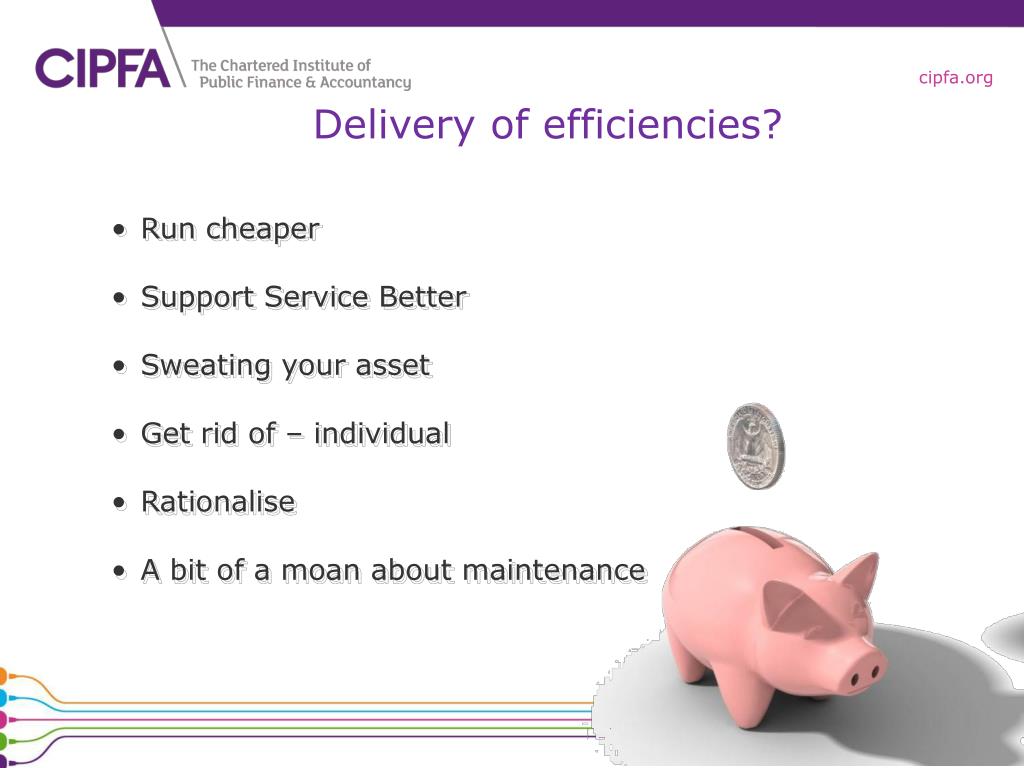 CIPFA The Chartered Institute of Public Finance & Accountancy

cipfa.org

Delivery of efficiencies?

• Run cheaper
• Support Service Better
• Sweating your asset
• Get rid of – individual
• Rationalise
• A bit of a moan about maintenance